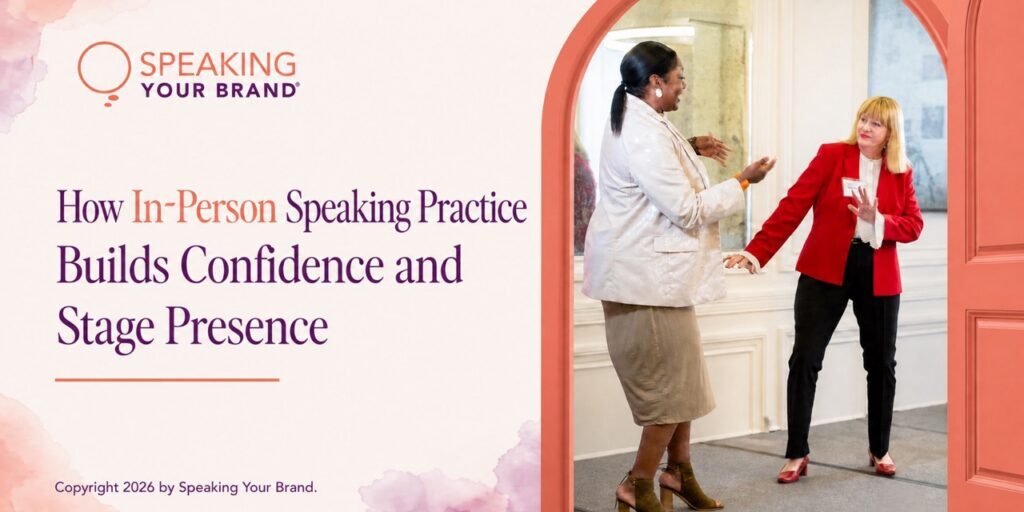 SPEAKING YOUR BRAND®

How In-Person Speaking Practice Builds Confidence and Stage Presence

Copyright 2026 by Speaking Your Brand.